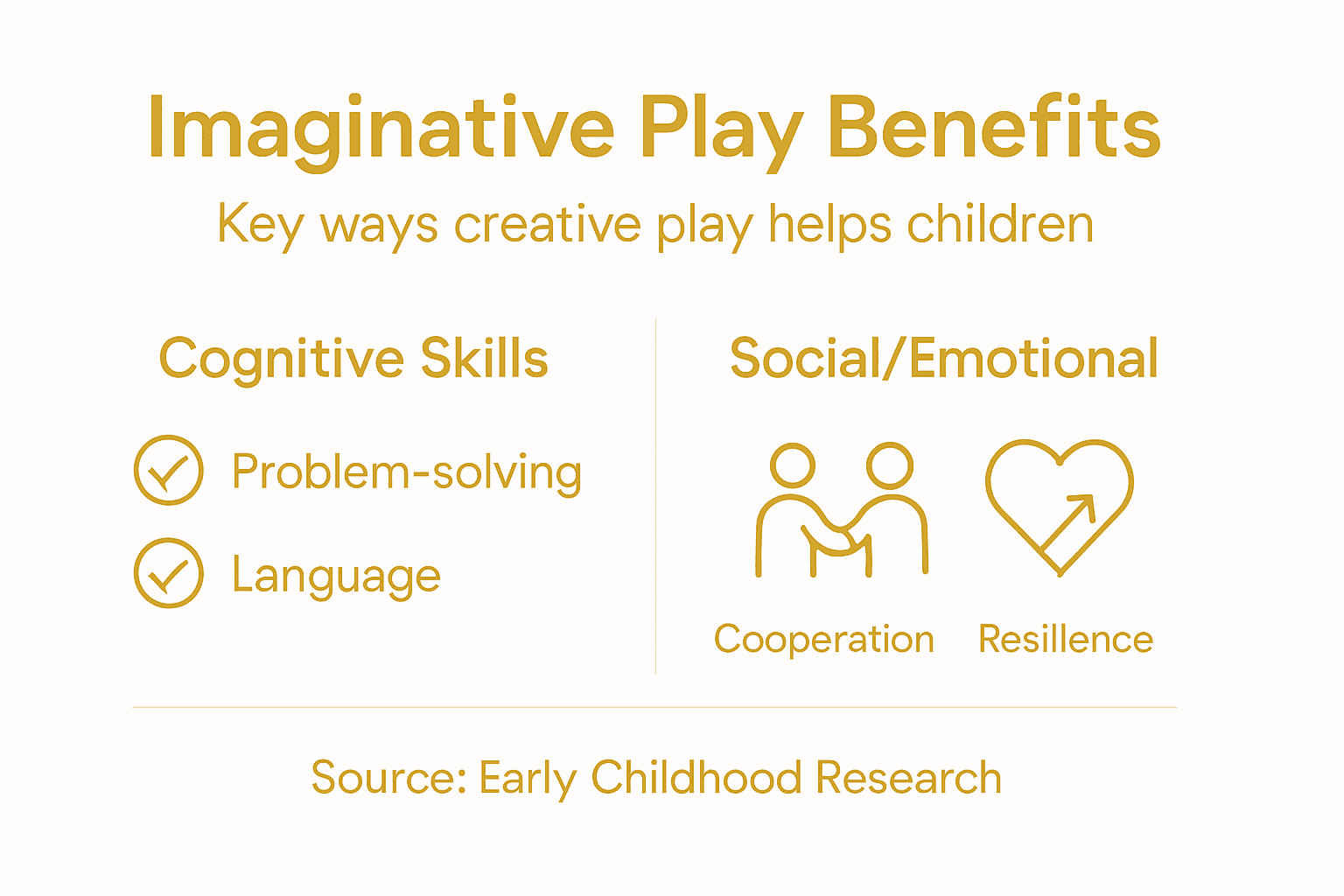 Imaginative Play Benefits

Key ways creative play helps children

Cognitive Skills

Problem-solving

Language

Social/Emotional

Cooperation

Resillence

Source: Early Childhood Research